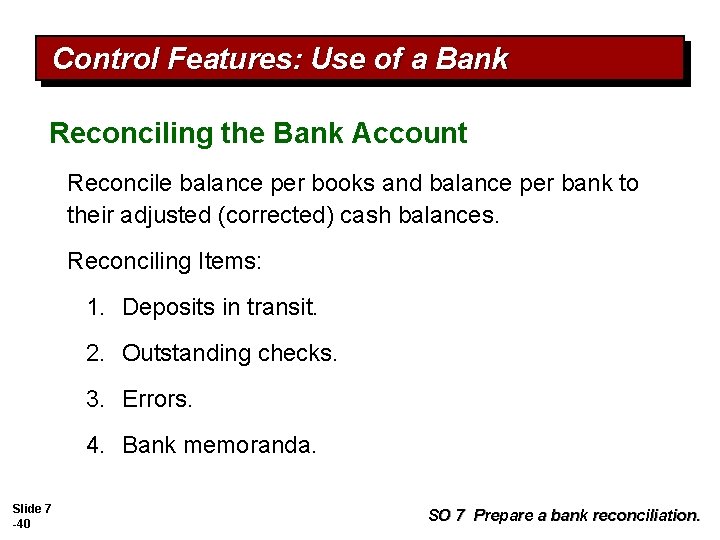 Control Features: Use of a Bank

Reconciling the Bank Account

Reconcile balance per books and balance per bank to their adjusted (corrected) cash balances.

Reconciling Items:

1. Deposits in transit.

2. Outstanding checks.

3. Errors.

4. Bank memoranda.

Slide 7 -40

SO 7 Prepare a bank reconciliation.